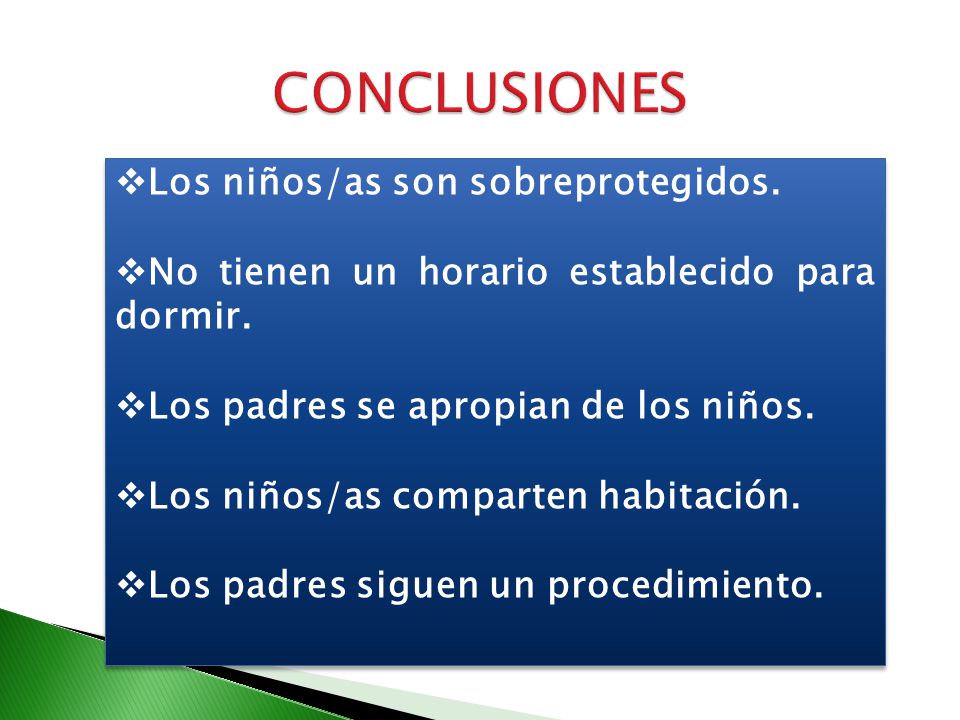 CONCLUSIONES

❖Los niños/as son sobreprotegidos.

❖No tienen un horario establecido para dormir.

❖Los padres se apropian de los niños.

❖Los niños/as comparten habitación.

❖Los padres siguen un procedimiento.